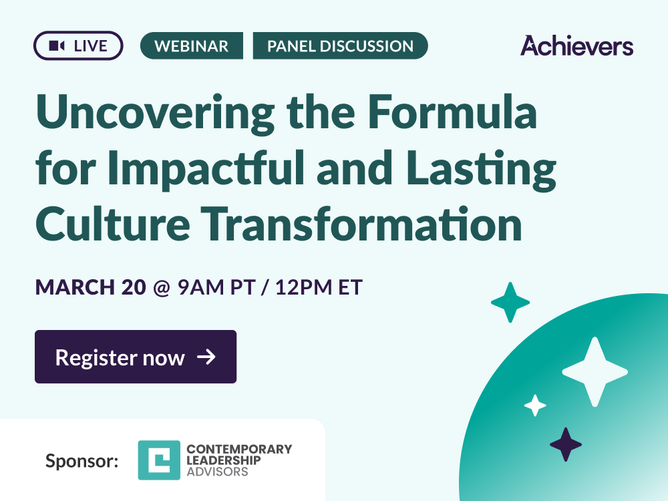 LIVE
WEBINAR
PANEL DISCUSSION
Achievers

Uncovering the Formula for Impactful and Lasting Culture Transformation

MARCH 20 @ 9AM PT / 12PM ET

Register now →

Sponsor:
CONTEMPORARY LEADERSHIP ADVISORS